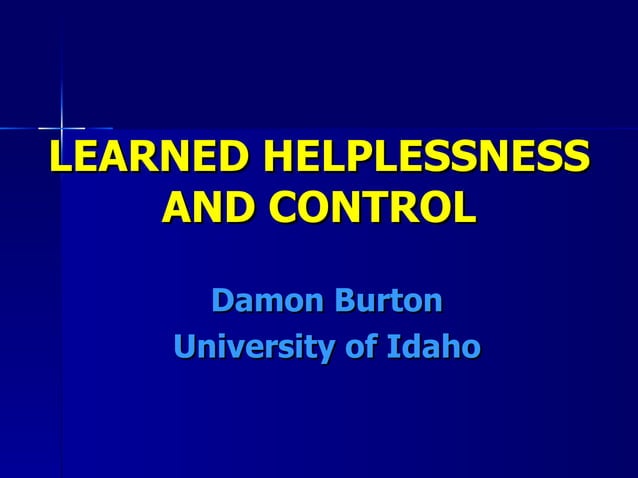 LEARNED HELPLESSNESS AND CONTROL

Damon Burton
University of Idaho